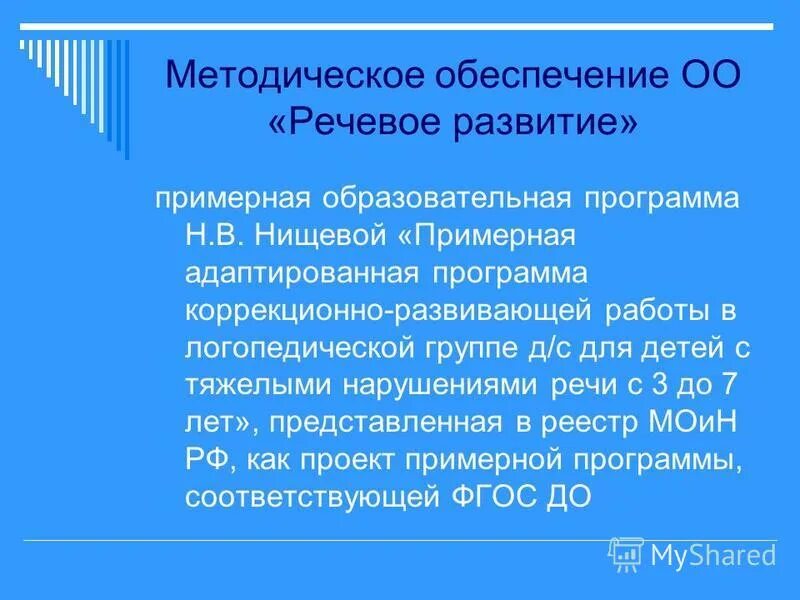 Методическое обеспечение ОО «Речевое развитие»

примерная образовательная программа Н.В. Нищевой «Примерная адаптированная программа коррекционно-развивающей работы в логопедической группе д/с для детей с тяжелыми нарушениями речи с 3 до 7 лет», представленная в реестр МОиН РФ, как проект примерной программы, соответствующей ФГОС ДО

MyShared